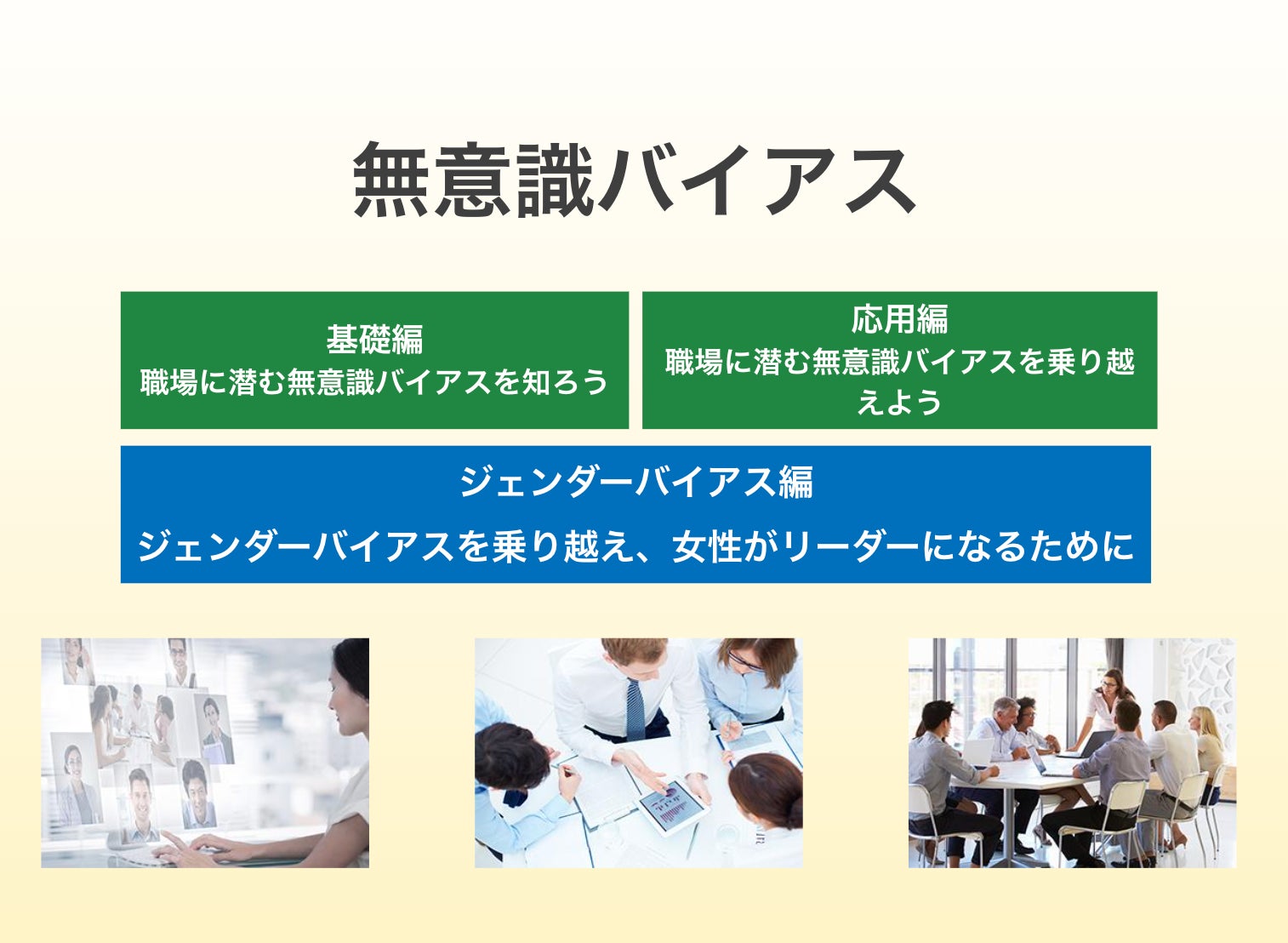 無意識バイアス

基礎編
職場に潜む無意識バイアスを知ろう

応用編
職場に潜む無意識バイアスを乗り越えよう

ジェンダーバイアス編
ジェンダーバイアスを乗り越え、女性がリーダーになるために